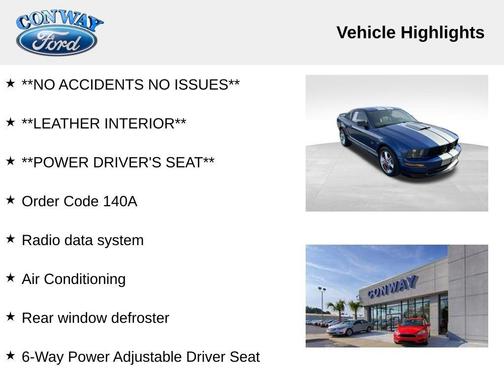 CONWAY
Ford

Vehicle Highlights

★ **NO ACCIDENTS NO ISSUES**

★ **LEATHER INTERIOR**

★ **POWER DRIVER'S SEAT**

★ Order Code 140A

★ Radio data system

★ Air Conditioning

★ Rear window defroster

★ 6-Way Power Adjustable Driver Seat

CONWAY